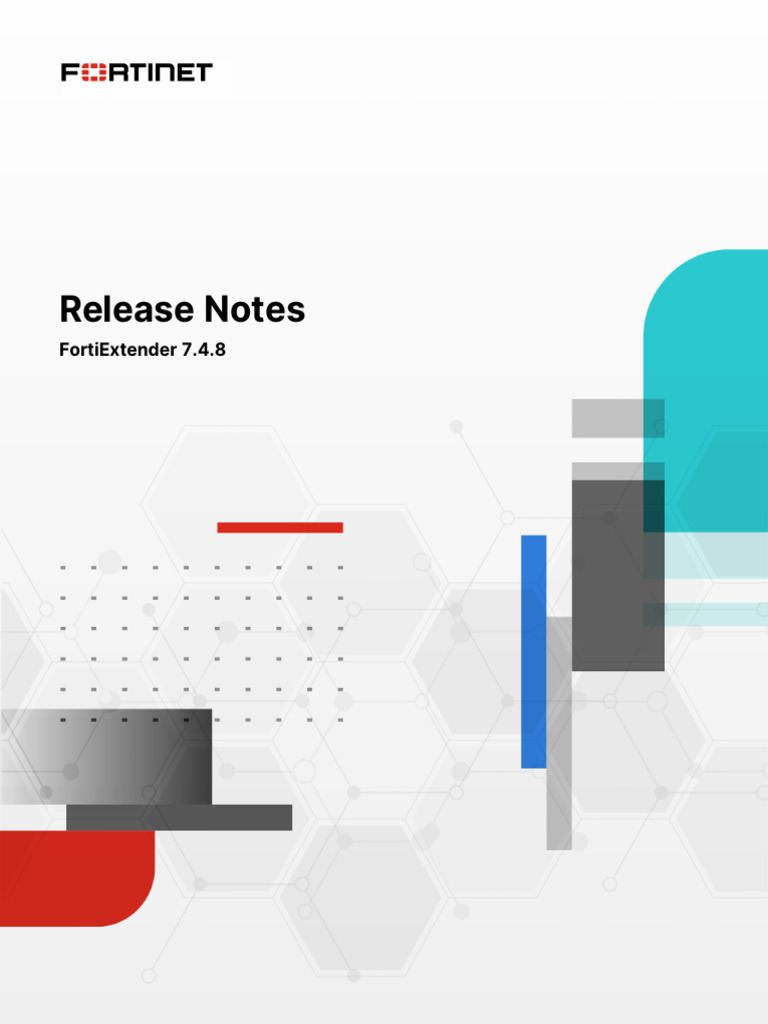 FORTINET

Release Notes

FortiExtender 7.4.8